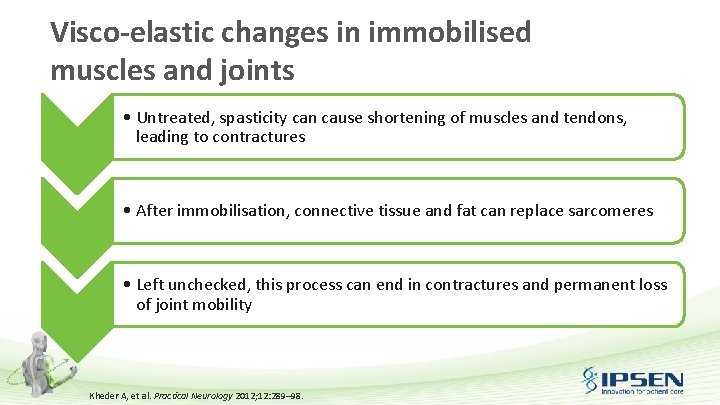 Visco-elastic changes in immobilised muscles and joints

• Untreated, spasticity can cause shortening of muscles and tendons, leading to contractures

• After immobilisation, connective tissue and fat can replace sarcomeres

• Left unchecked, this process can end in contractures and permanent loss of joint mobility

Kheder A, et al. Practical Neurology 2012;12:289–98.

IPSEN
Innovation for patient care